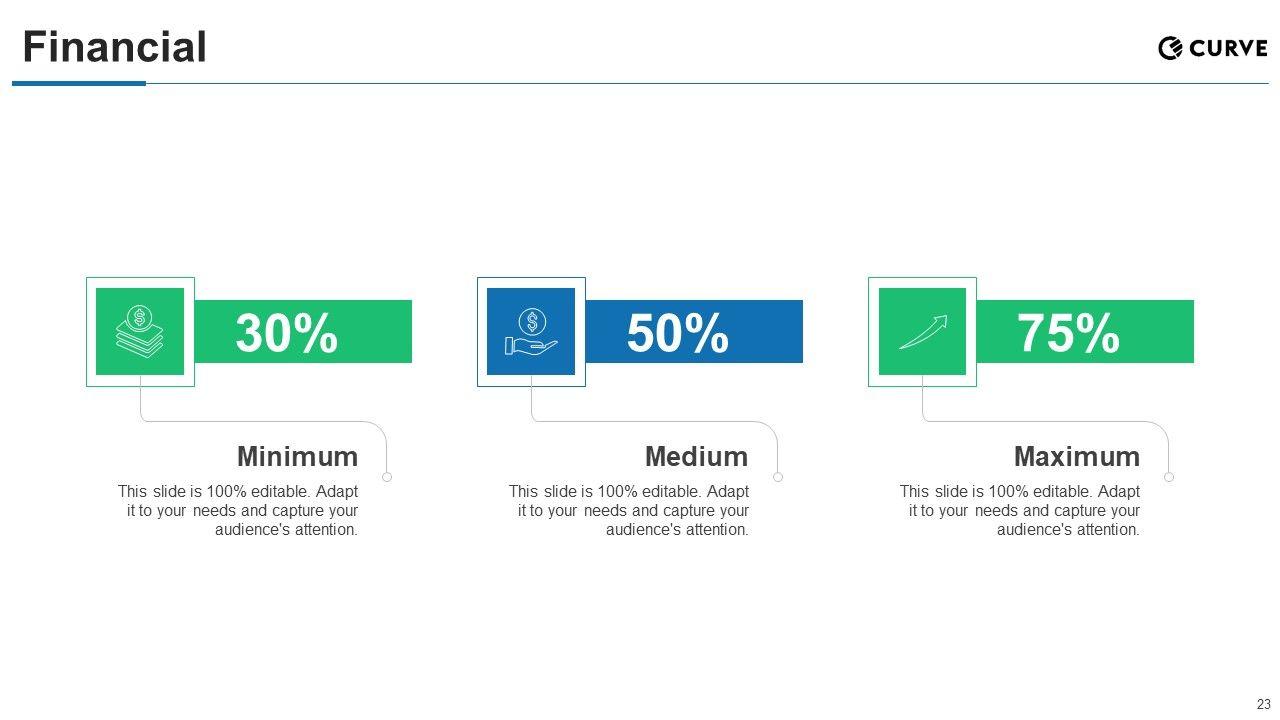 Financial

CURVE

30%

Minimum

This slide is 100% editable. Adapt it to your needs and capture your audience's attention.

50%

Medium

This slide is 100% editable. Adapt it to your needs and capture your audience's attention.

75%

Maximum

This slide is 100% editable. Adapt it to your needs and capture your audience's attention.

23